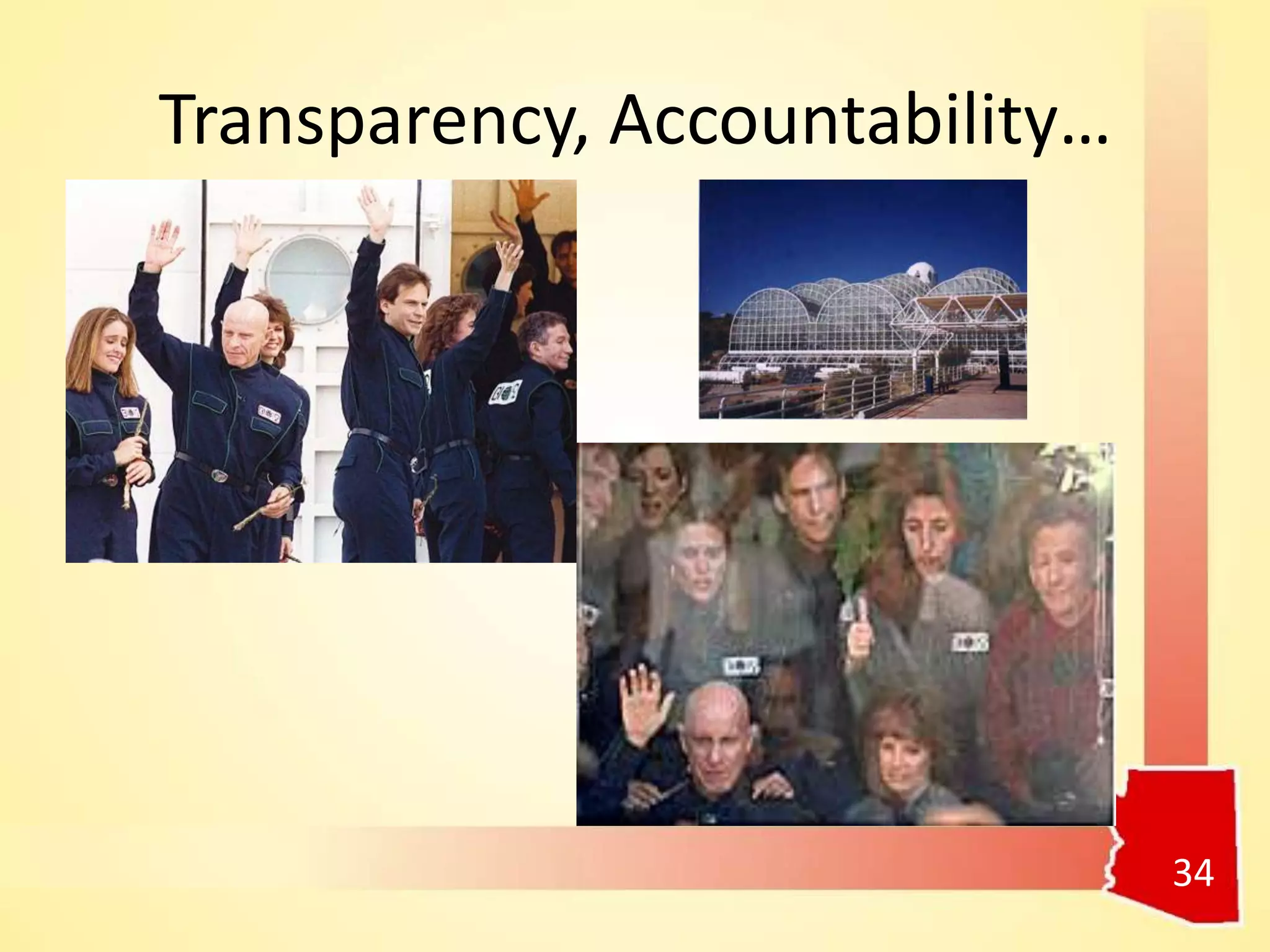 Transparency, Accountability…

34